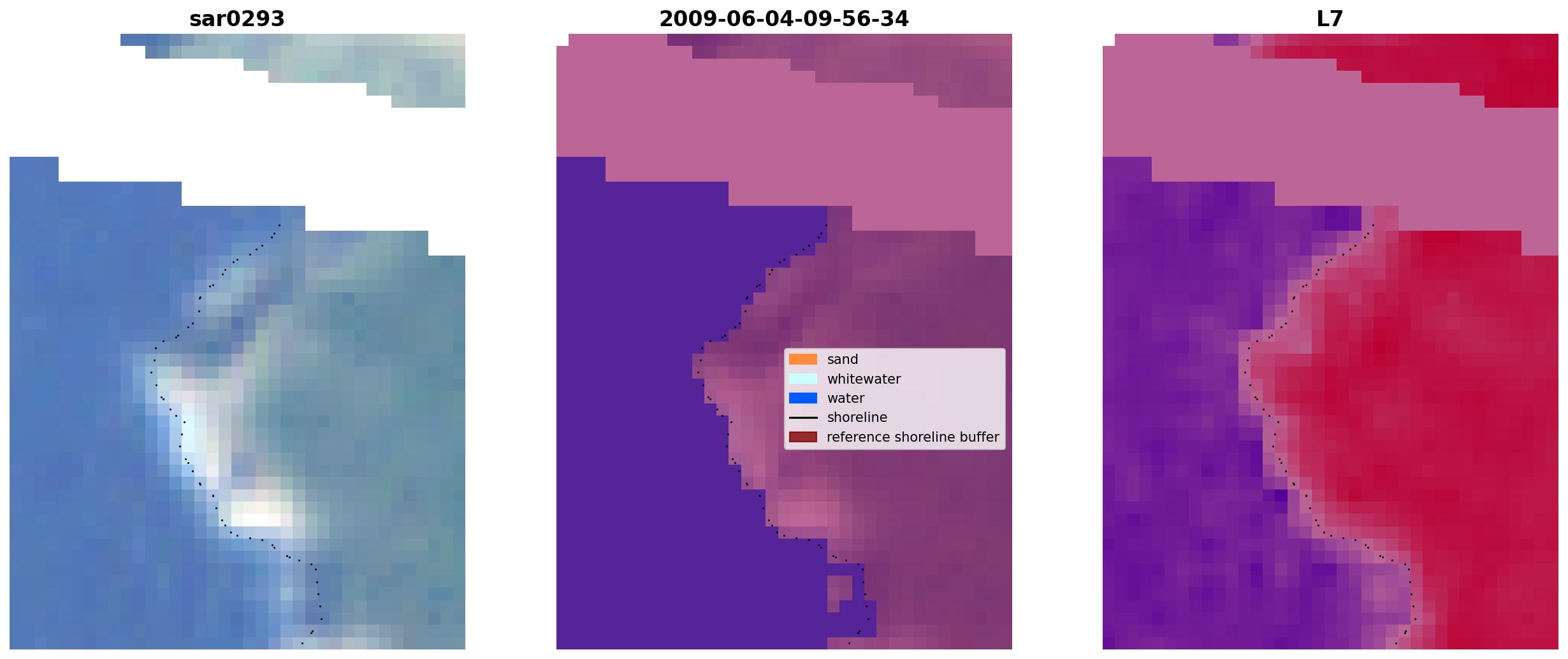 sar0293

2009-06-04-09-56-34

sand
whitewater
water
shoreline
reference shoreline buffer

L7